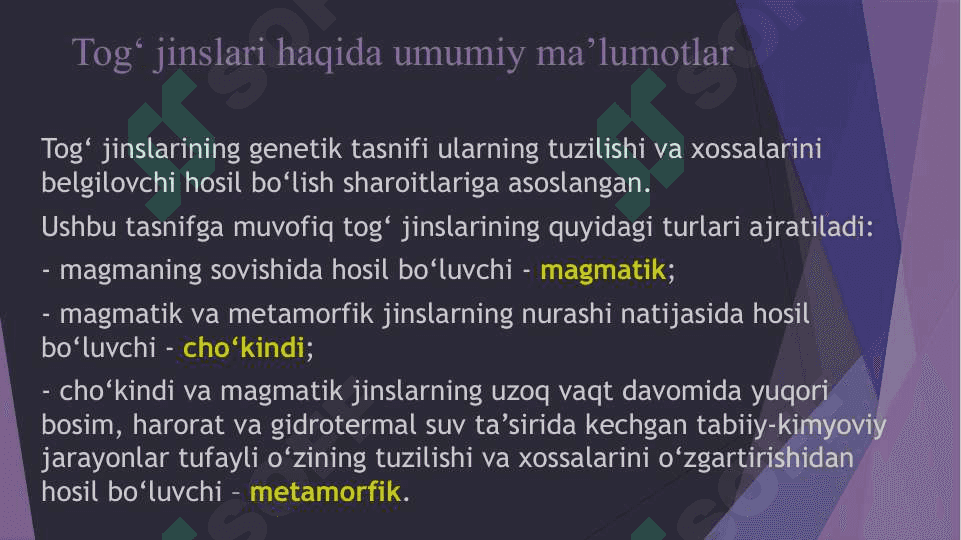 Tog‘ jinslari haqida umumiy ma’lumotlar

Tog‘ jinslarining genetik tasnifi ularning tuzilishi va xossalarini belgilovchi hosil bo‘lish sharoitlariga asoslangan.

Ushbu tasnifga muvofiq tog‘ jinslarining quyidagi turlari ajratiladi:

- magmaning sovishida hosil bo‘luvchi - magmatik;

- magmatik va metamorfik jinslarning nurashi natijasida hosil bo‘luvchi - cho‘kindi;

- cho‘kindi va magmatik jinslarning uzoq vaqt davomida yuqori bosim, harorat va gidrotermal suv ta’sirida kechgan tabiiy-kimyoviy jarayonlar tufayli o‘zining tuzilishi va xossalarini o‘zgartirishidan hosil bo‘luvchi – metamorfik.